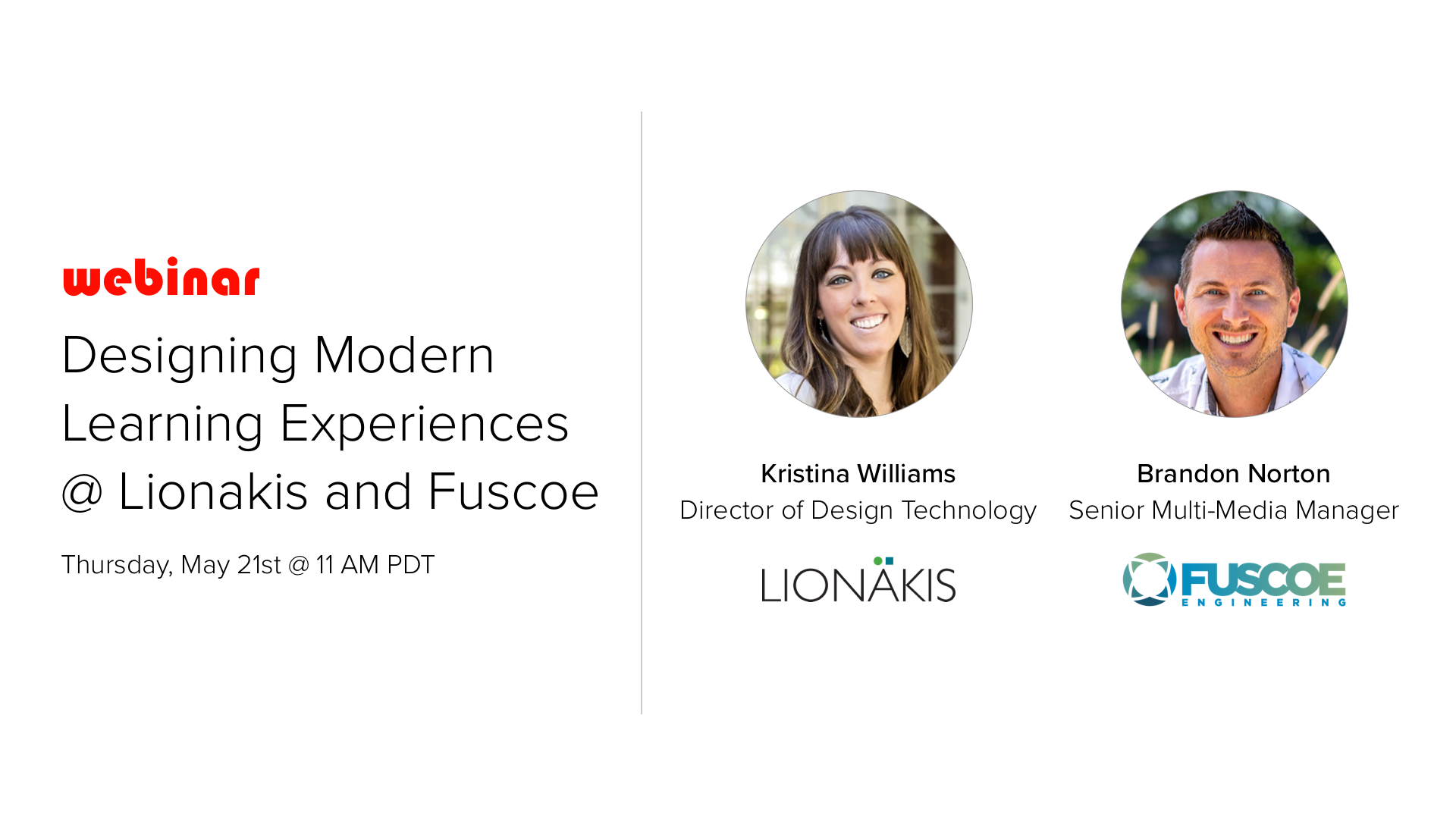 webinar

Designing Modern Learning Experiences @ Lionakis and Fuscoe

Thursday, May 21st @ 11 AM PDT

Kristina Williams
Director of Design Technology

LIONAKIS

Brandon Norton
Senior Multi-Media Manager

FUSCOE
ENGINEERING